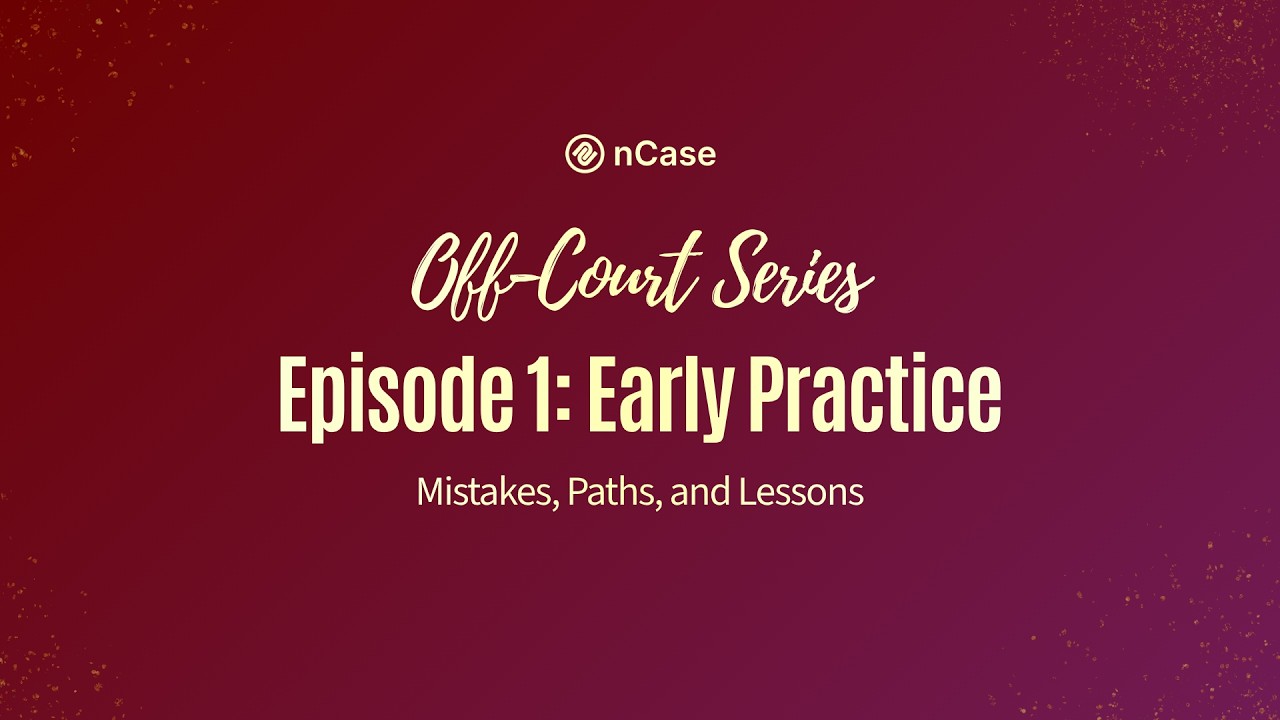 nCase

Off-Court Series

Episode 1: Early Practice

Mistakes, Paths, and Lessons